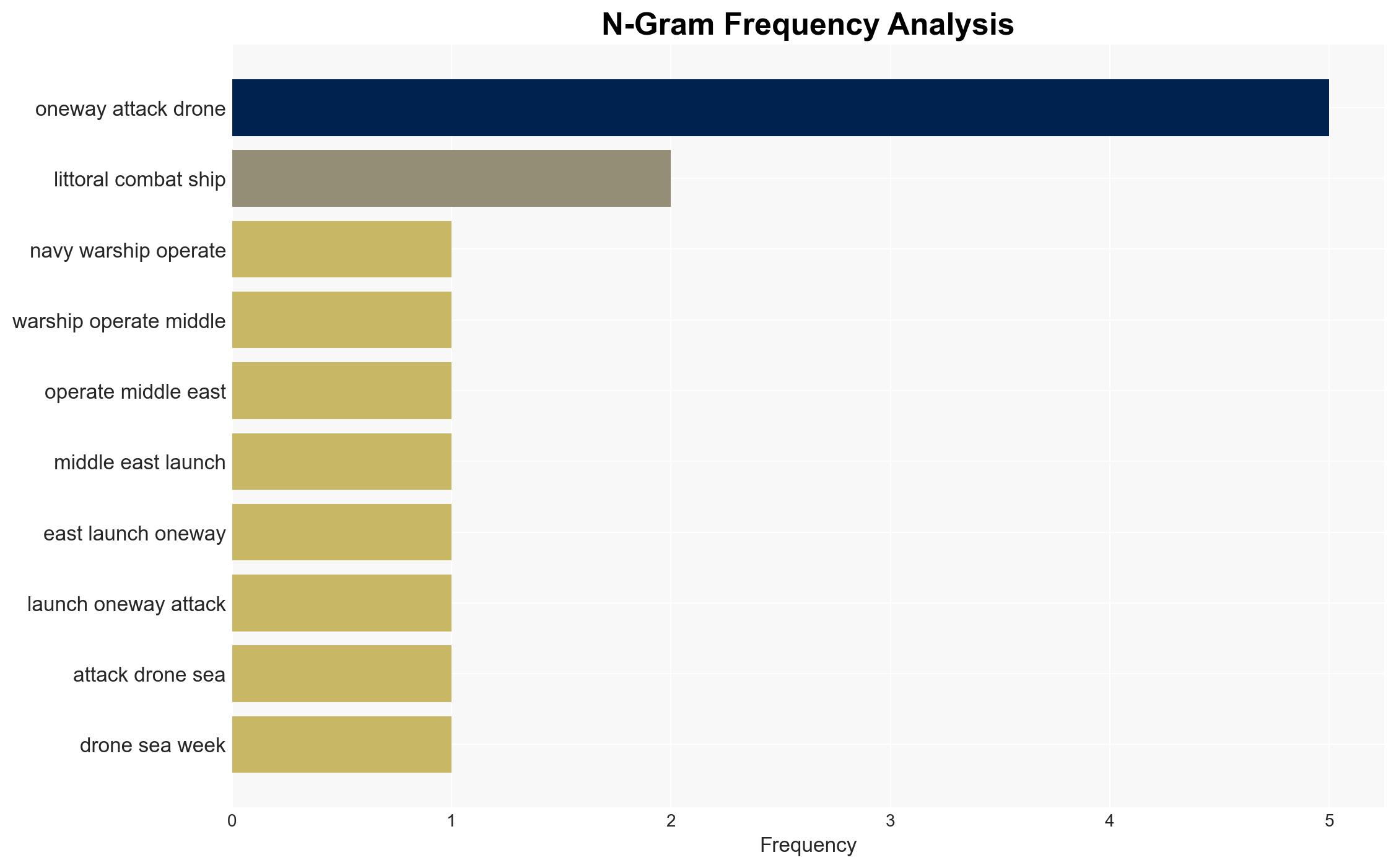 N-Gram Frequency Analysis

oneway attack drone
littoral combat ship
navy warship operate
warship operate middle
operate middle east
middle east launch
east launch oneway
launch oneway attack
attack drone sea
drone sea week

0
1
2
3
4
5
Frequency